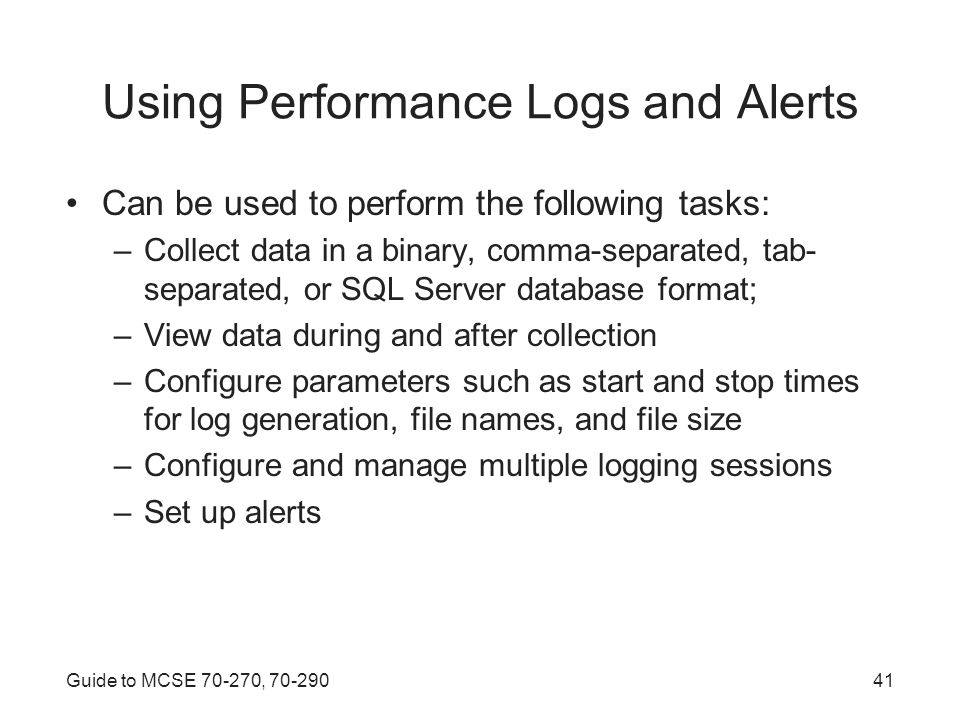 Using Performance Logs and Alerts

• Can be used to perform the following tasks:
– Collect data in a binary, comma-separated, tab-separated, or SQL Server database format;
– View data during and after collection
– Configure parameters such as start and stop times for log generation, file names, and file size
– Configure and manage multiple logging sessions
– Set up alerts

Guide to MCSE 70-270, 70-290

41